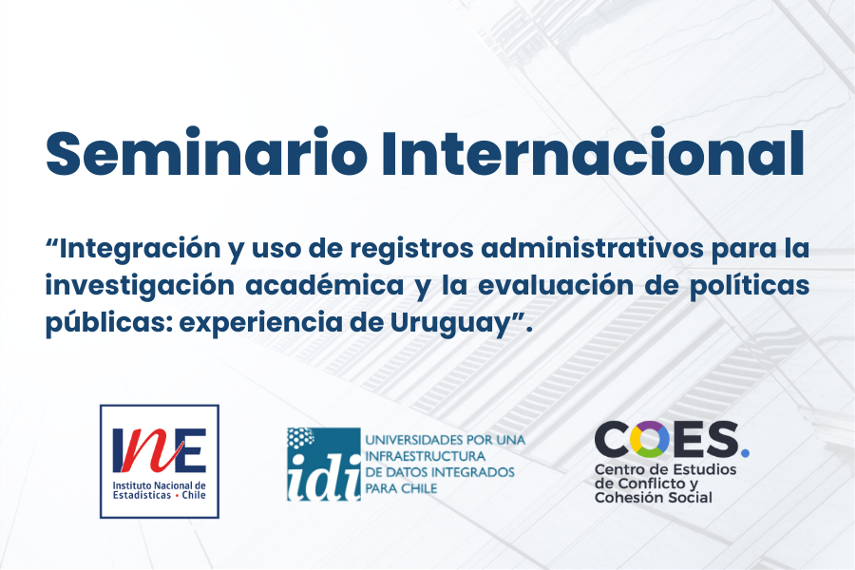 Seminario Internacional

“Integración y uso de registros administrativos para la investigación académica y la evaluación de políticas públicas: experiencia de Uruguay”.

INE
Instituto Nacional de Estadísticas • Chile

idi
UNIVERSIDADES POR UNA INFRAESTRUCTURA DE DATOS INTEGRADOS PARA CHILE

COES.
Centro de Estudios de Conflicto y Cohesión Social